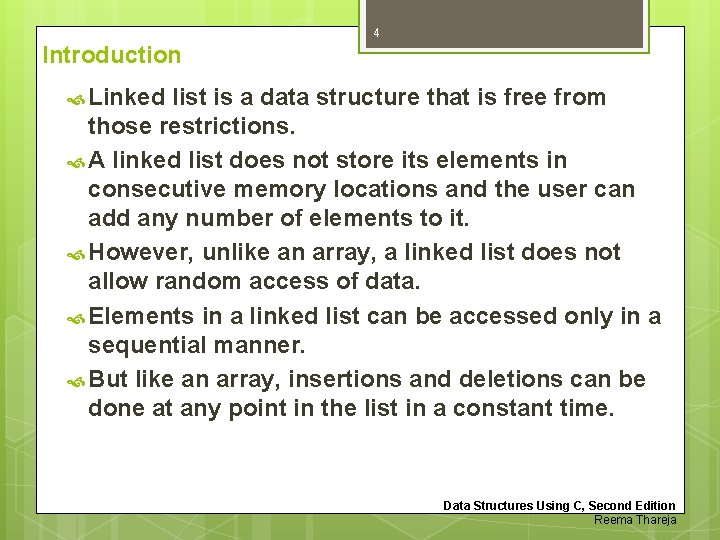 4

Introduction

Linked list is a data structure that is free from those restrictions.

A linked list does not store its elements in consecutive memory locations and the user can add any number of elements to it.

However, unlike an array, a linked list does not allow random access of data.

Elements in a linked list can be accessed only in a sequential manner.

But like an array, insertions and deletions can be done at any point in the list in a constant time.

Data Structures Using C, Second Edition
Reema Thareja